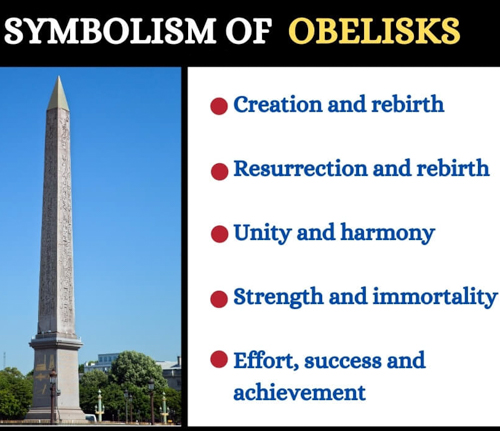 SYMBOLISM OF OBELISKS

- Creation and rebirth
- Resurrection and rebirth
- Unity and harmony
- Strength and immortality
- Effort, success and achievement